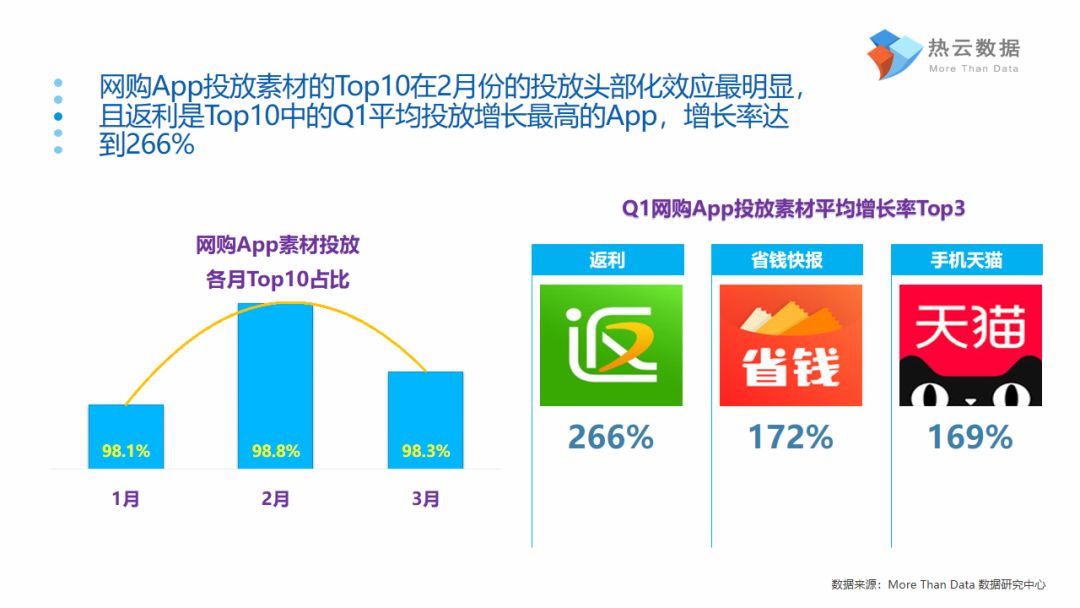 热云数据
More Than Data

网购App投放素材的Top10在2月份的投放头部化效应最明显，且返利是Top10中的Q1平均投放增长最高的App，增长率达到266%

网购App素材投放
各月Top10占比

98.1%
98.8%
98.3%
1月
2月
3月

Q1网购App投放素材平均增长率Top3

返利
返
266%

省钱快报
省钱
172%

手机天猫
天猫
169%

数据来源：More Than Data 数据研究中心